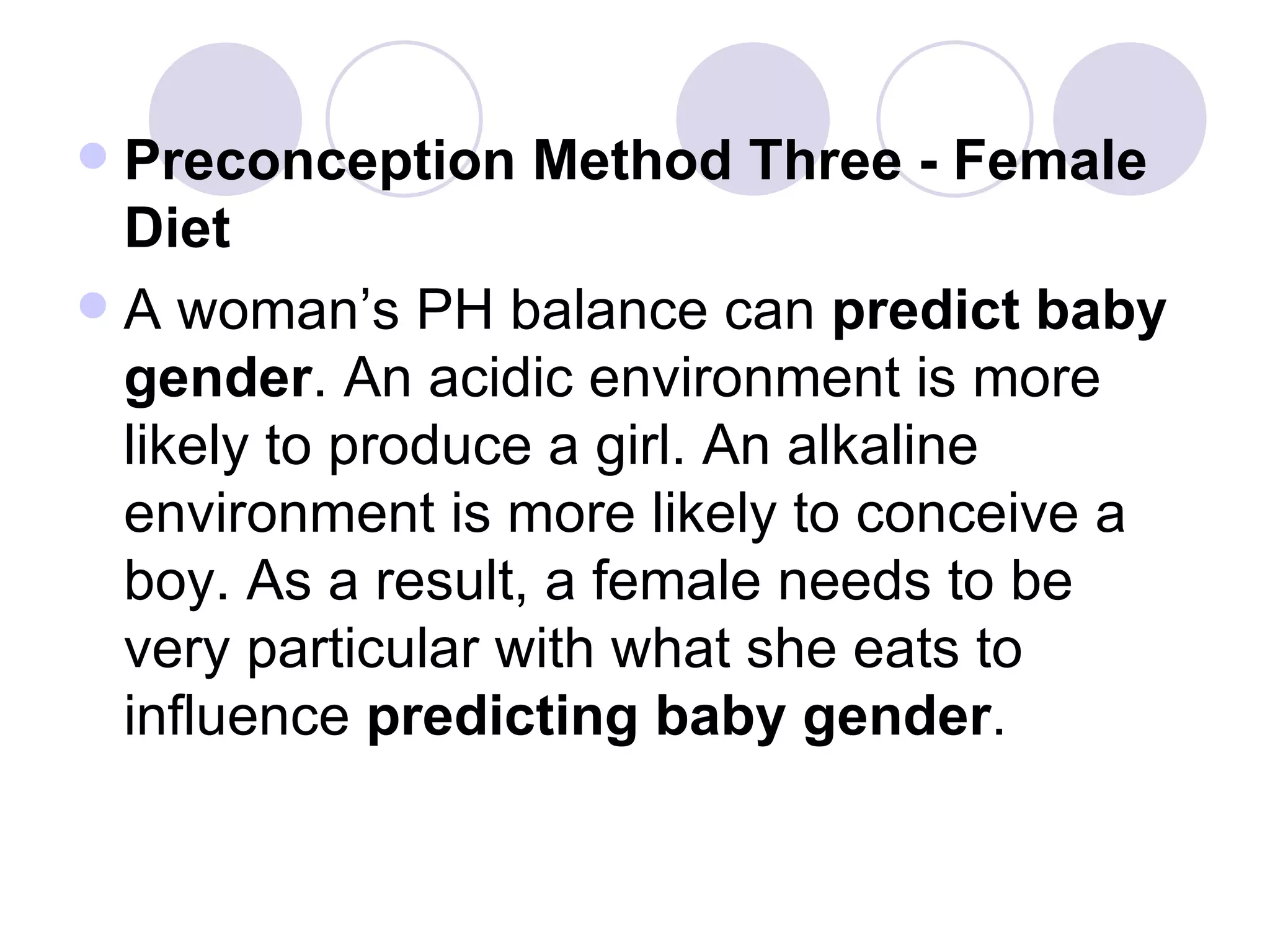 Preconception Method Three - Female Diet

A woman’s PH balance can predict baby gender. An acidic environment is more likely to produce a girl. An alkaline environment is more likely to conceive a boy. As a result, a female needs to be very particular with what she eats to influence predicting baby gender.